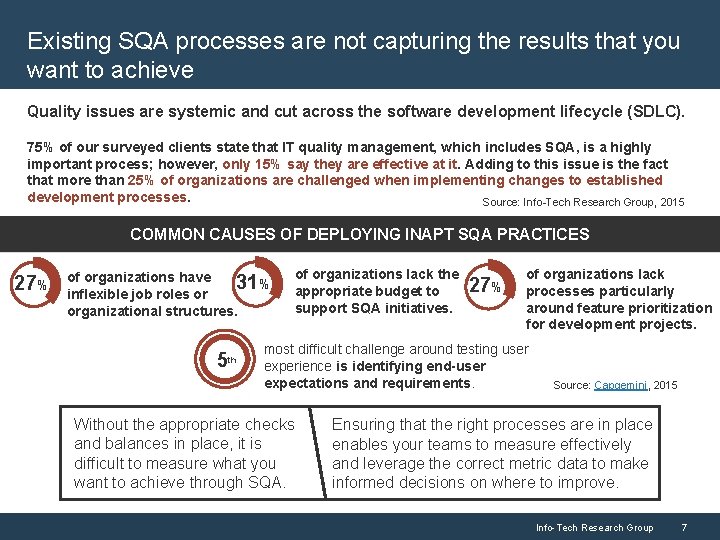 Existing SQA processes are not capturing the results that you want to achieve

Quality issues are systemic and cut across the software development lifecycle (SDLC).

75% of our surveyed clients state that IT quality management, which includes SQA, is a highly important process; however, only 15% say they are effective at it. Adding to this issue is the fact that more than 25% of organizations are challenged when implementing changes to established development processes.

Source: Info-Tech Research Group, 2015

COMMON CAUSES OF DEPLOYING INAPT SQA PRACTICES

27% of organizations have inflexible job roles or organizational structures.

31% of organizations lack the appropriate budget to support SQA initiatives.

27% of organizations lack processes particularly around feature prioritization for development projects.

5th most difficult challenge around testing user experience is identifying end-user expectations and requirements.

Source: Capgemini, 2015

Without the appropriate checks and balances in place, it is difficult to measure what you want to achieve through SQA.

Ensuring that the right processes are in place enables your teams to measure effectively and leverage the correct metric data to make informed decisions on where to improve.

Info-Tech Research Group 7